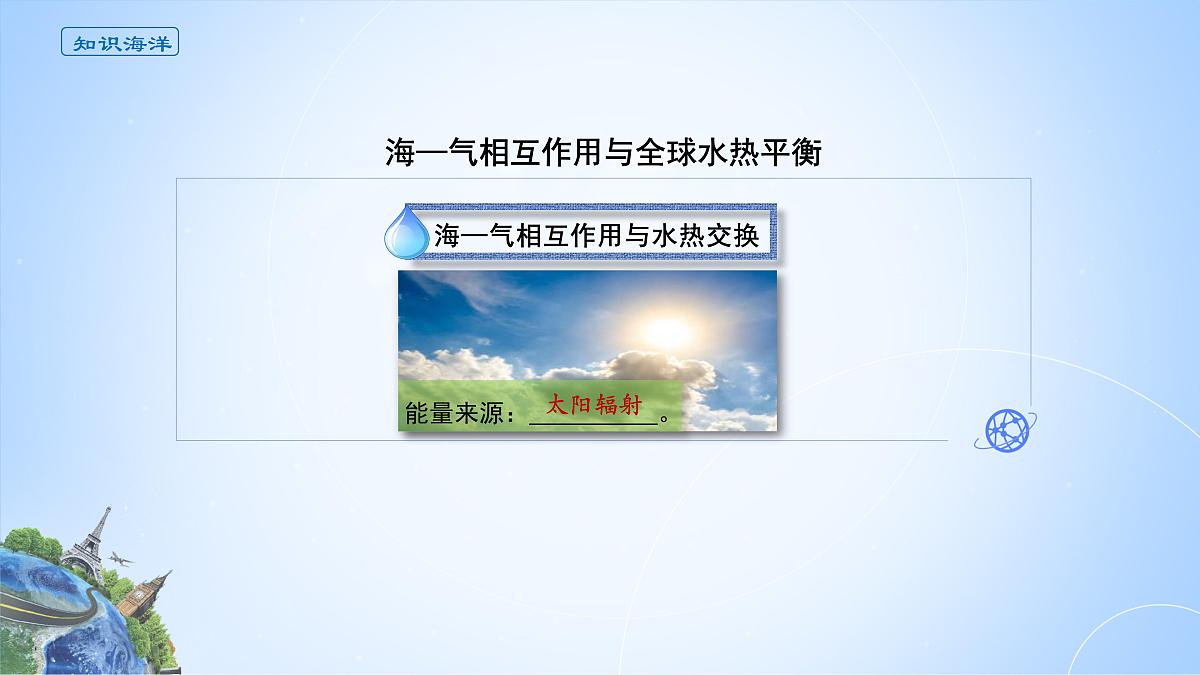 知识海洋

海—气相互作用与全球水热平衡

海—气相互作用与水热交换

能量来源：太阳辐射。